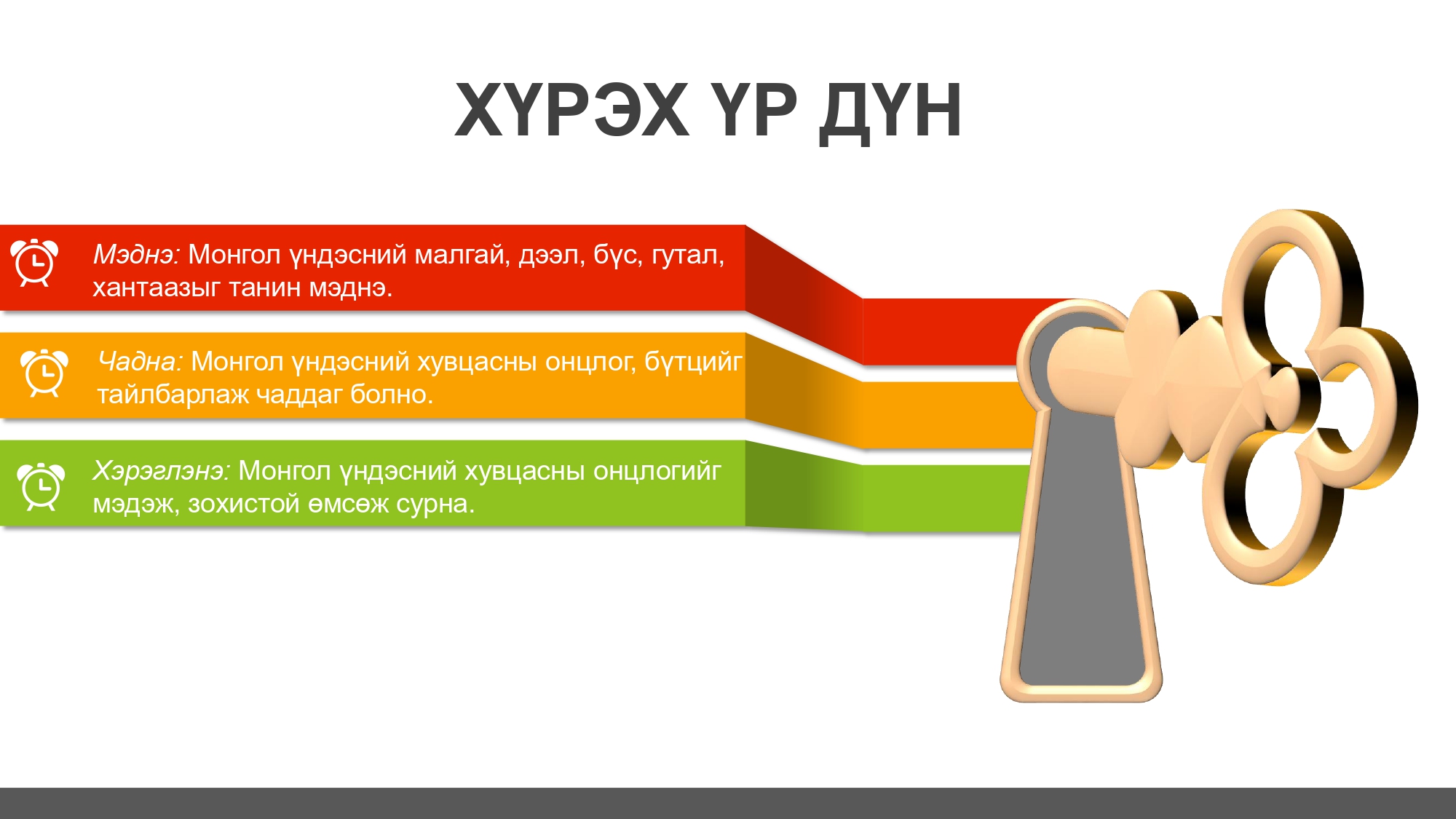 ХҮРЭХ ҮР ДҮН

Мэднэ: Монгол үндэсний малгай, дээл, бүс, гутал, хантаазыг танин мэднэ.

Чадна: Монгол үндэсний хувцасны онцлог, бүтцийг тайлбарлаж чаддаг болно.

Хэрэглэнэ: Монгол үндэсний хувцасны онцлогийг мэдэж, зохистой өмсөж сурна.